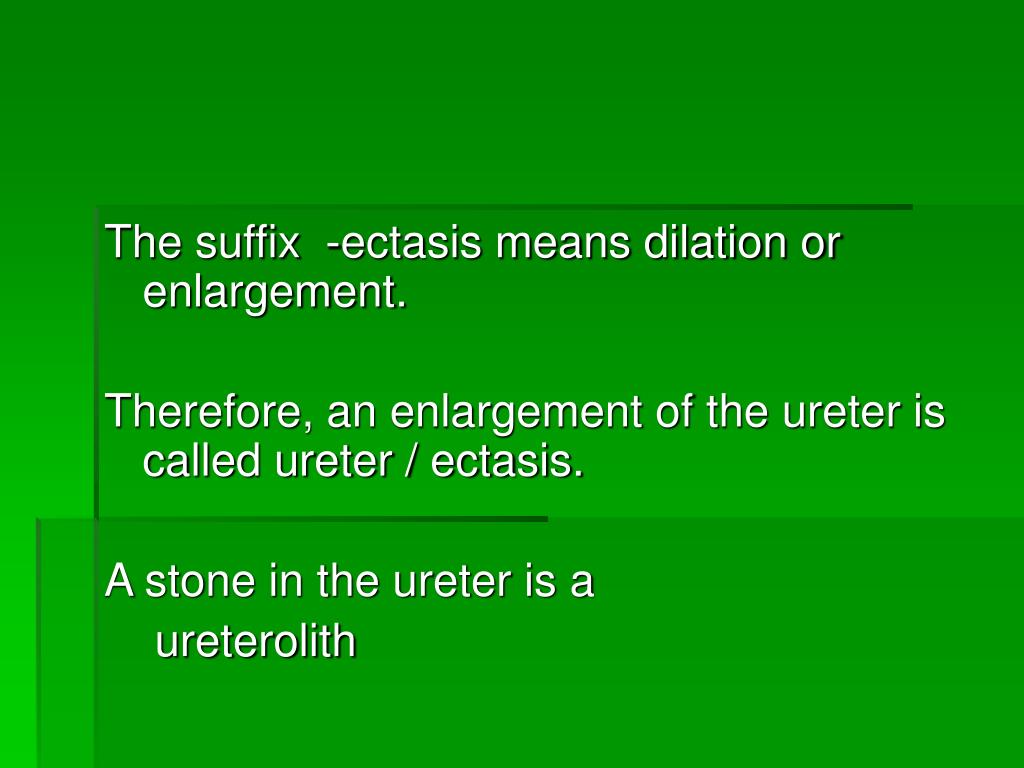 The suffix -ectasis means dilation or enlargement.

Therefore, an enlargement of the ureter is called ureter / ectasis.

A stone in the ureter is a
ureterolith